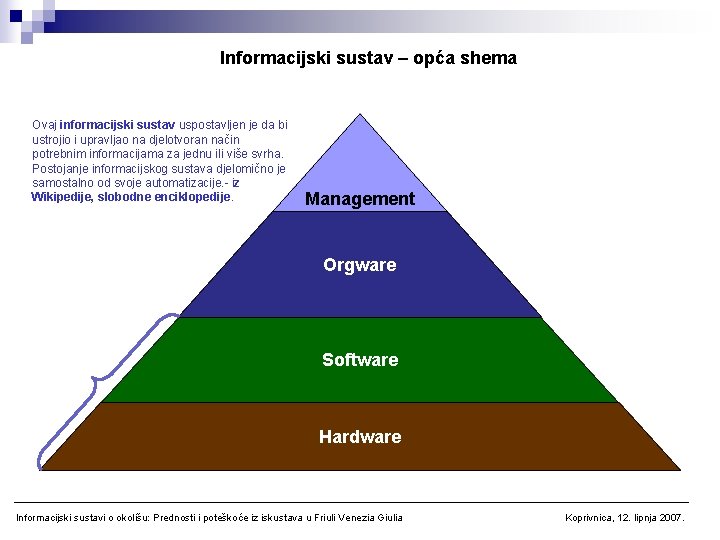 Informacijski sustav – opća shema

Ovaj informacijski sustav uspostavljen je da bi ustrojio i upravljao na djelotvoran način potrebnim informacijama za jednu ili više svrha. Postojanje informacijskog sustava djelomično je samostalno od svoje automatizacije.- iz Wikipedije, slobodne enciklopedije.

Management

Orgware

Software

Hardware

Informacijski sustavi o okolišu: Prednosti i poteškoće iz iskustava u Friuli Venezia Giulia

Koprivnica, 12. lipnja 2007.